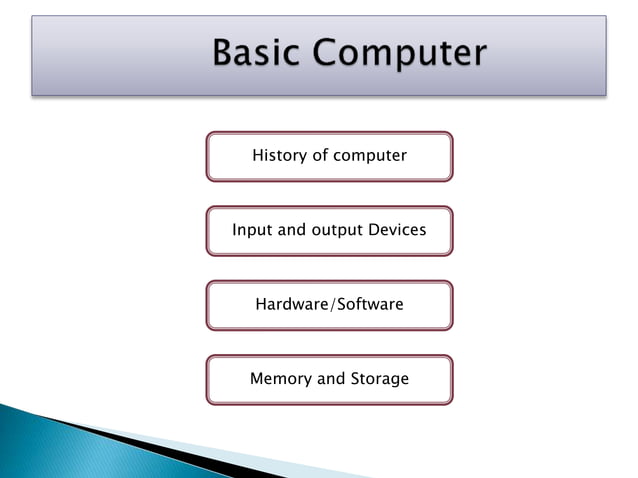 Basic Computer

History of computer

Input and output Devices

Hardware/Software

Memory and Storage